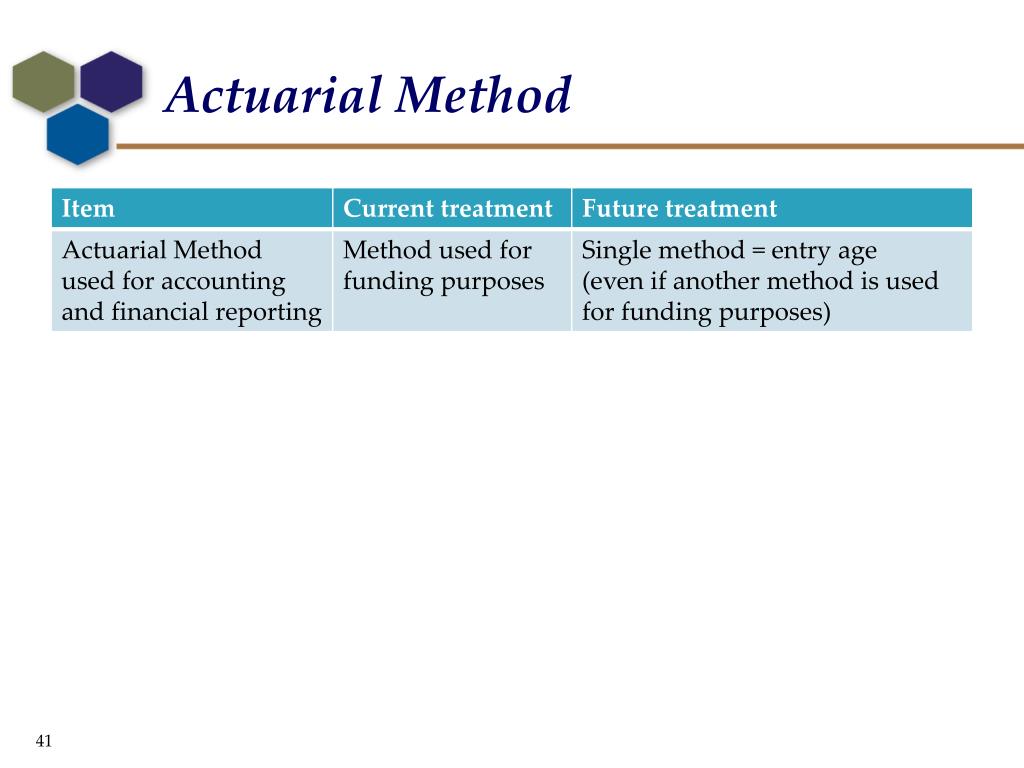 Actuarial Method

| Item | Current treatment | Future treatment |
|---|---|---|
| Actuarial Method used for accounting and financial reporting | Method used for funding purposes | Single method = entry age (even if another method is used for funding purposes) |

41